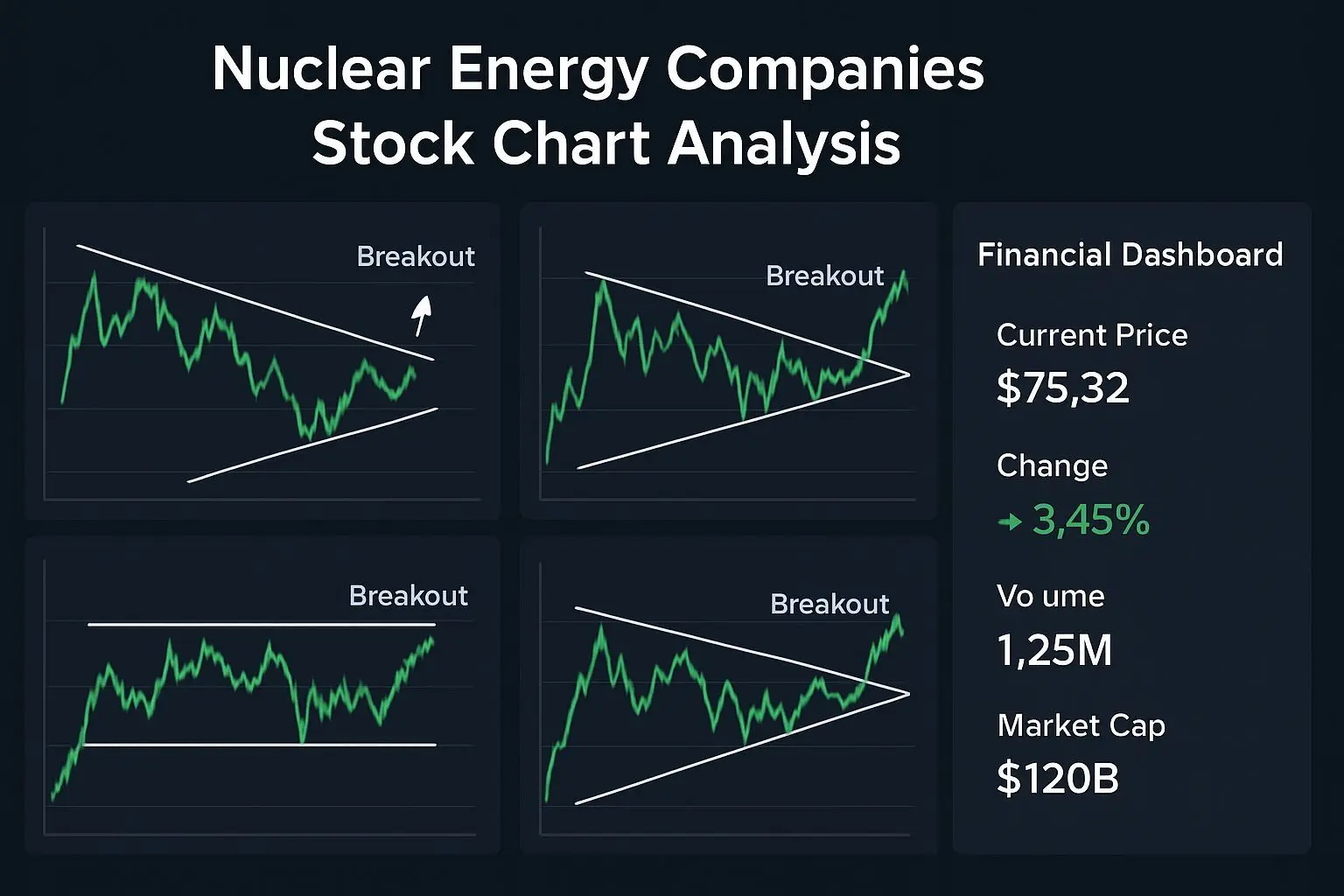 Nuclear Energy Companies Stock Chart Analysis

Breakout

Breakout

Breakout

Breakout

Financial Dashboard

Current Price
$75,32

Change
→ 3,45%

Vo ume
1,25M

Market Cap
$120B